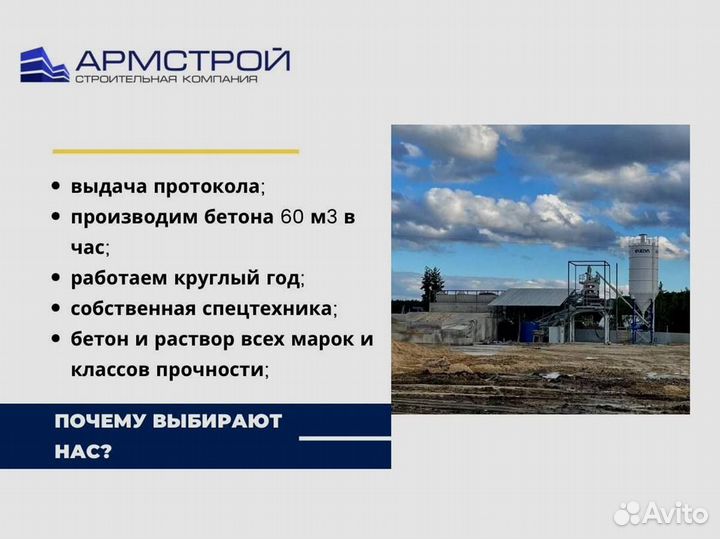 АРМСТРОЙ
СТРОИТЕЛЬНАЯ КОМПАНИЯ

• выдача протокола;
• производим бетона 60 м3 в час;
• работаем круглый год;
• собственная спецтехника;
• бетон и раствор всех марок и классов прочности;

ПОЧЕМУ ВЫБИРАЮТ НАС?

Avito